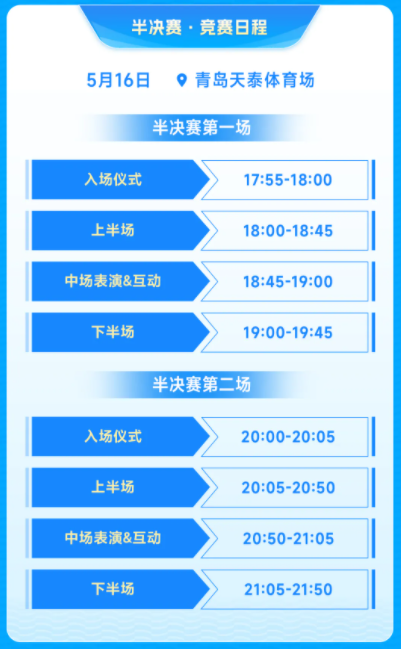 半决赛 · 竞赛日程

5月16日 青岛天泰体育场

半决赛第一场

| 入场仪式 | 17:55-18:00 |
|---|---|
| 上半场 | 18:00-18:45 |
| 中场表演&互动 | 18:45-19:00 |
| 下半场 | 19:00-19:45 |

半决赛第二场

| 入场仪式 | 20:00-20:05 |
|---|---|
| 上半场 | 20:05-20:50 |
| 中场表演&互动 | 20:50-21:05 |
| 下半场 | 21:05-21:50 |